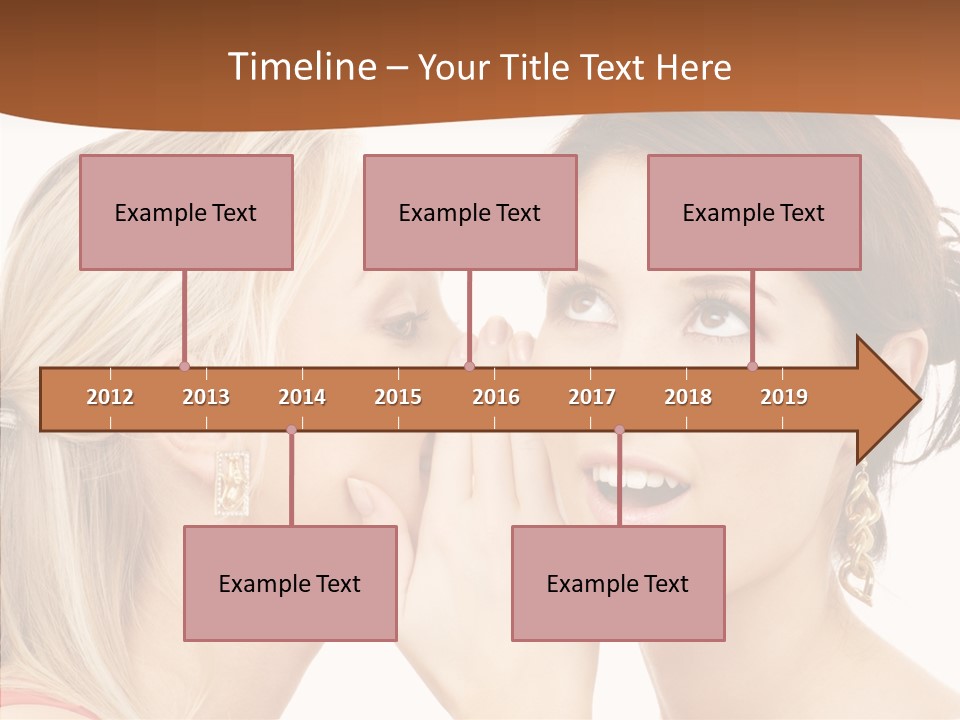 Timeline – Your Title Text Here

Example Text

Example Text

Example Text

2012 2013 2014 2015 2016 2017 2018 2019

Example Text

Example Text